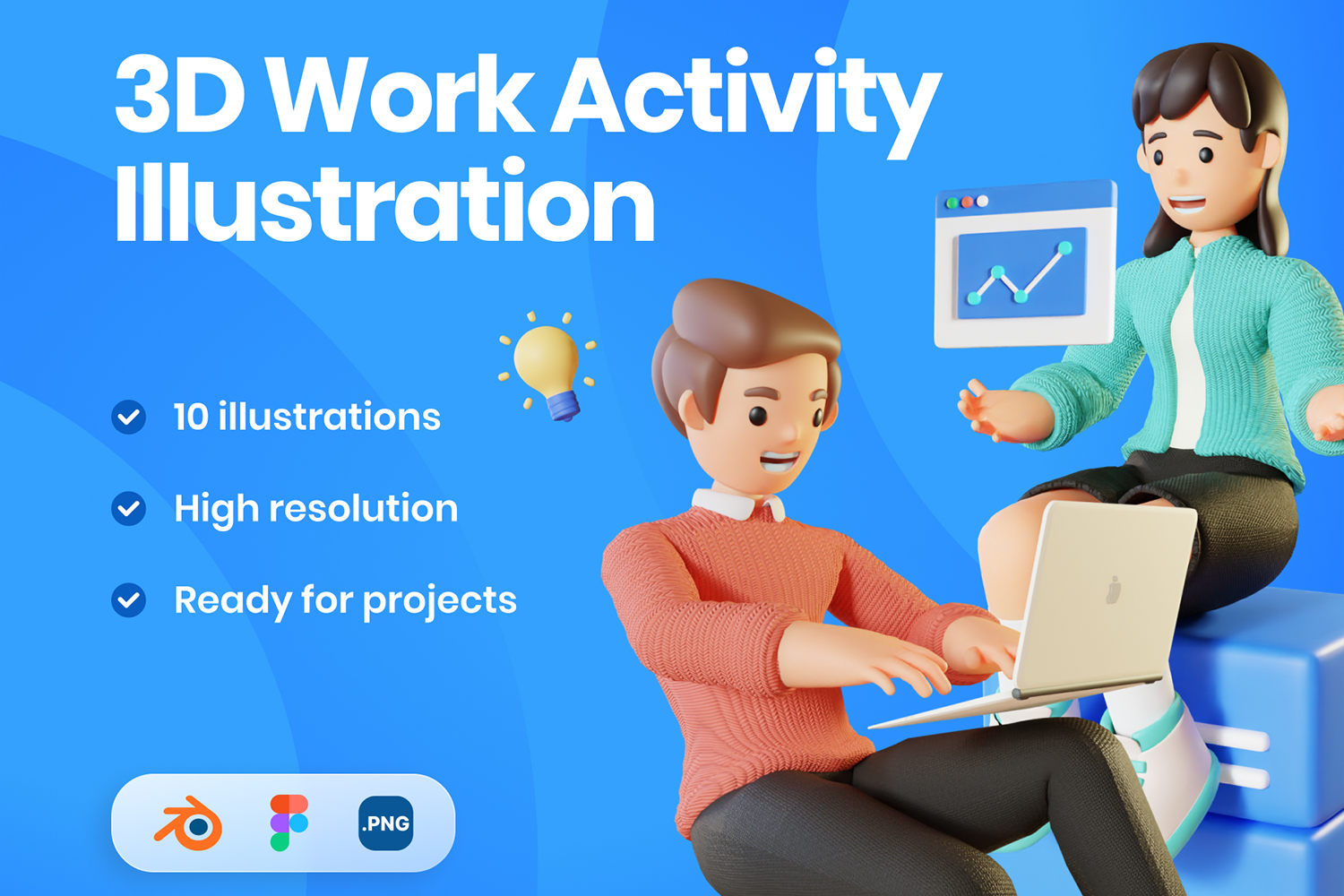 3D Work Activity Illustration

10 illustrations

High resolution

Ready for projects

.PNG